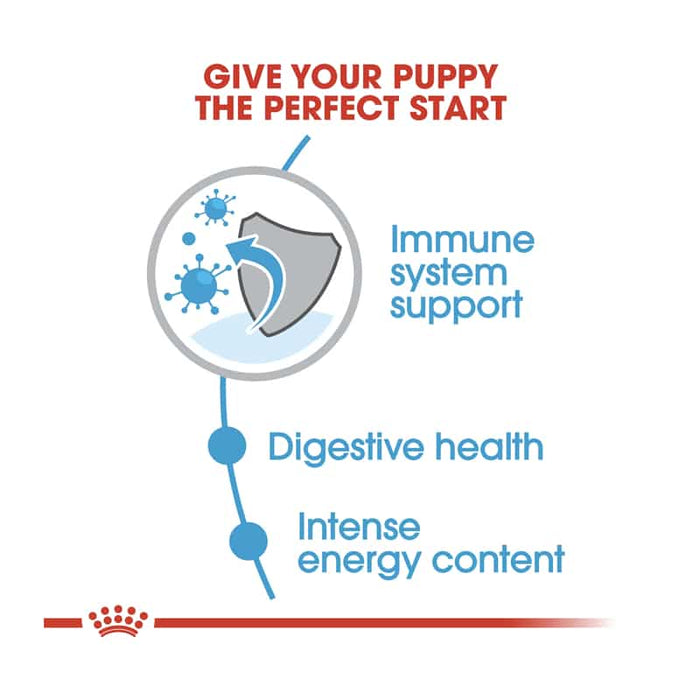 GIVE YOUR PUPPY
THE PERFECT START

Immune system support

Digestive health

Intense energy content